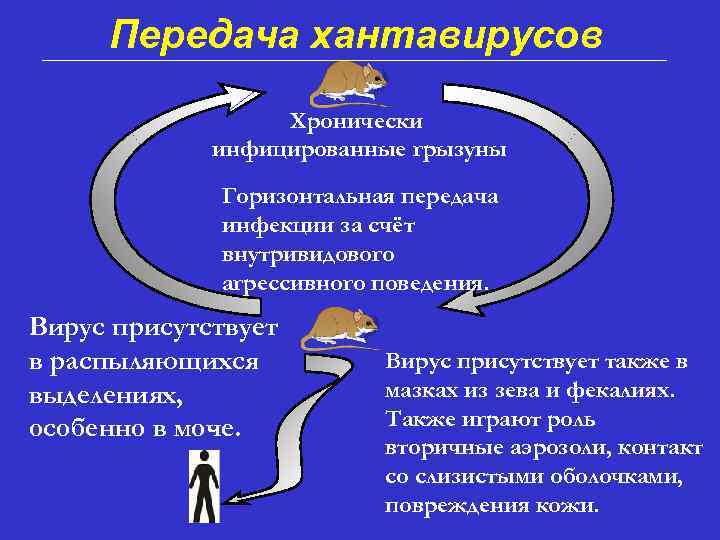 Передача хантавирусов

Хронически инфицированные грызуны

Горизонтальная передача инфекции за счёт внутривидового агрессивного поведения.

Вирус присутствует в распыляющихся выделениях, особенно в моче.

Вирус присутствует также в мазках из зева и фекалиях. Также играют роль вторичные аэрозоли, контакт со слизистыми оболочками, повреждения кожи.